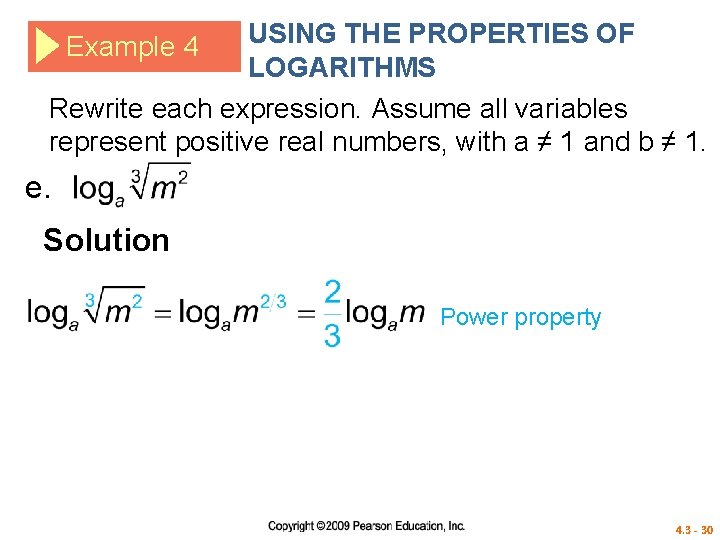 Example 4

USING THE PROPERTIES OF LOGARITHMS

Rewrite each expression. Assume all variables represent positive real numbers, with a ≠ 1 and b ≠ 1.

e. $\log_a \sqrt[3]{m^2}$

Solution

$\log_a \sqrt[3]{m^2} = \log_a m^{2/3} = \frac{2}{3}\log_a m$ Power property

Copyright ©2009 Pearson Education, Inc.

4.3 - 30